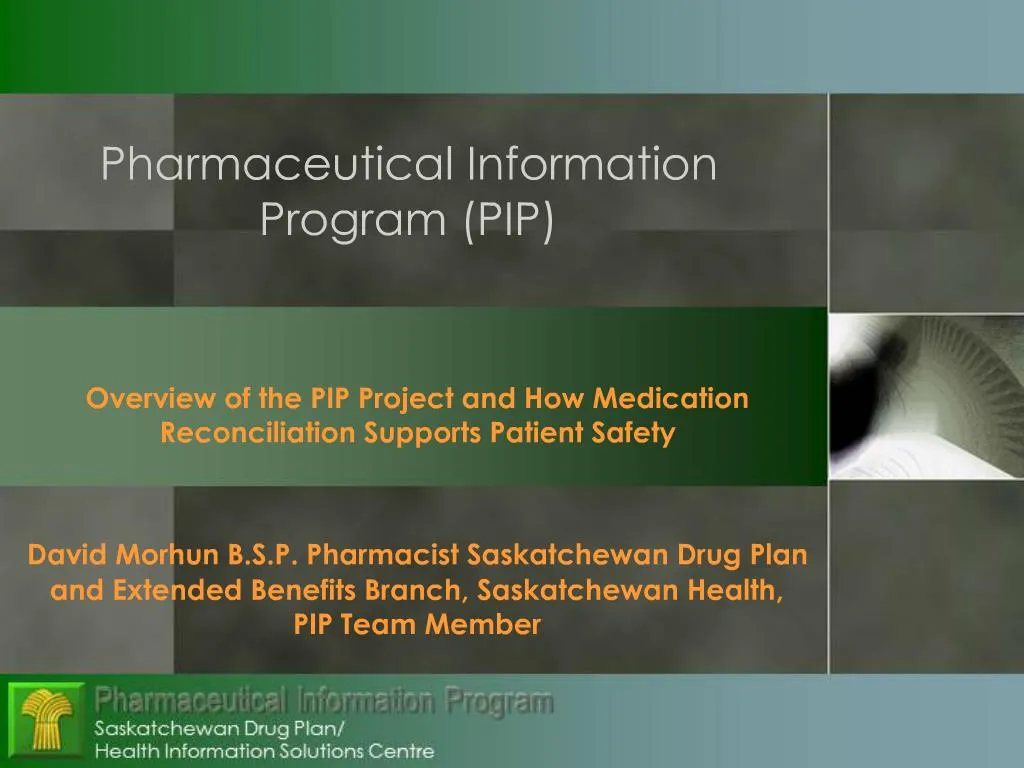 Pharmaceutical Information Program (PIP)

Overview of the PIP Project and How Medication Reconciliation Supports Patient Safety

David Morhun B.S.P. Pharmacist Saskatchewan Drug Plan and Extended Benefits Branch, Saskatchewan Health, PIP Team Member

Pharmaceutical Information Program
Saskatchewan Drug Plan/
Health Information Solutions Centre